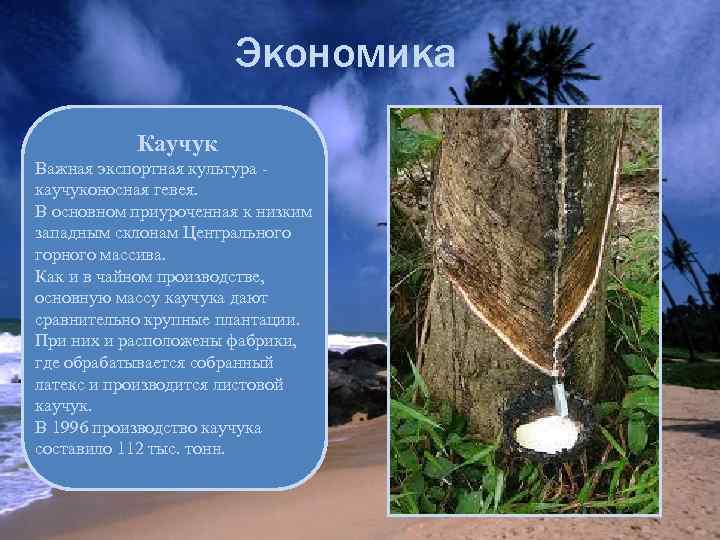 Экономика

Каучук

Важная экспортная культура - каучуконосная гевея.
В основном приуроченная к низким западным склонам Центрального горного массива.
Как и в чайном производстве, основную массу каучука дают сравнительно крупные плантации. При них и расположены фабрики, где обрабатывается собранный латекс и производится листовой каучук.
В 1996 производство каучука составило 112 тыс. тонн.